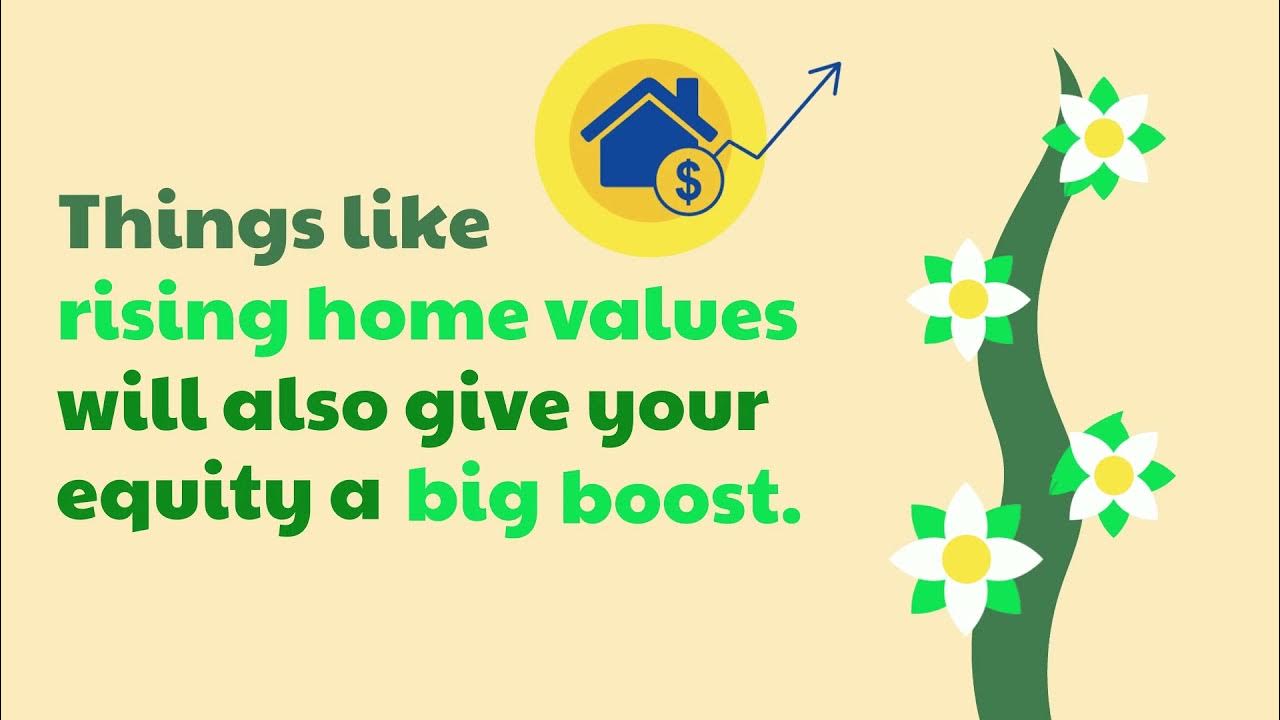 $

Things like
rising home values
will also give your
equity a big boost.